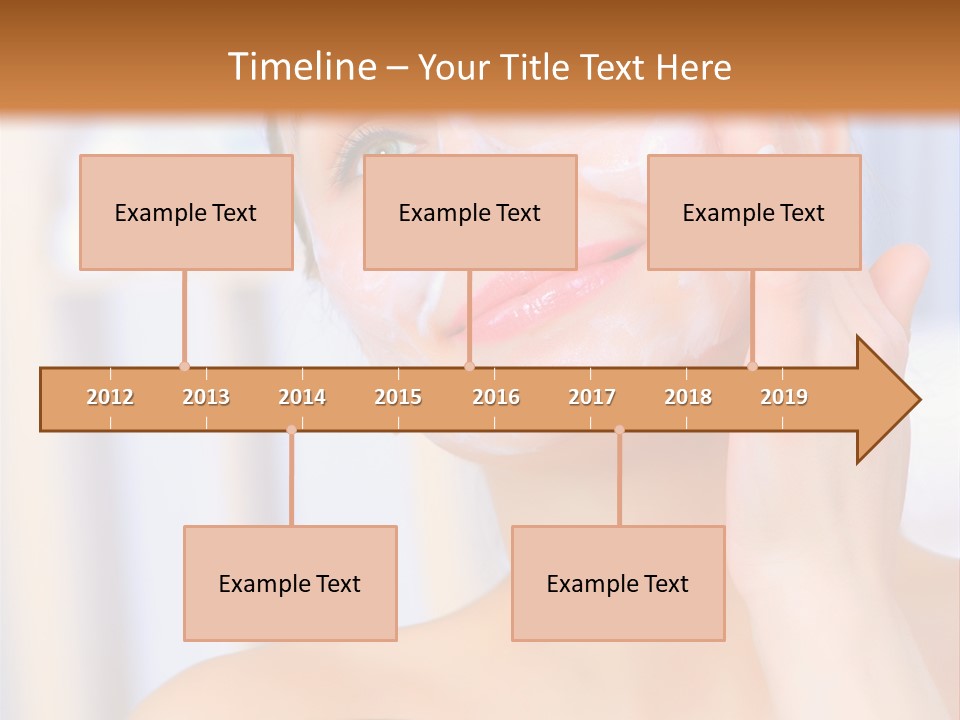 Timeline – Your Title Text Here

Example Text

Example Text

Example Text

2012 2013 2014 2015 2016 2017 2018 2019

Example Text

Example Text